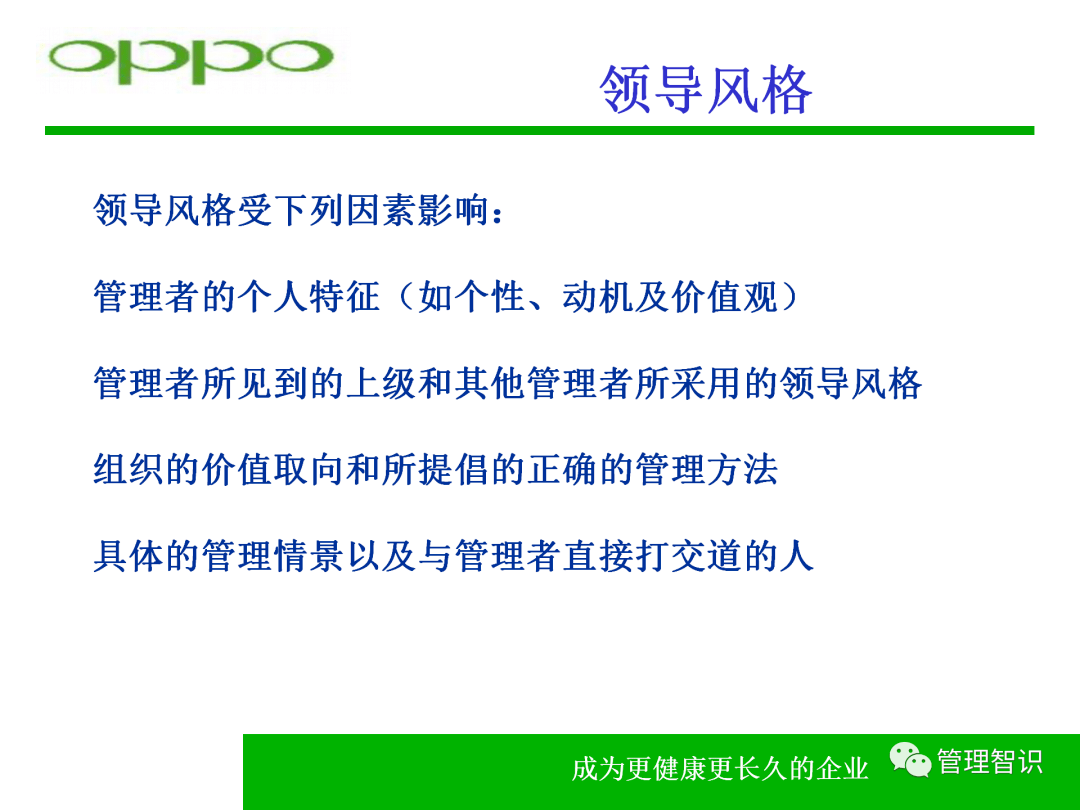 oppo

领导风格

领导风格受下列因素影响：

管理者的个人特征（如个性、动机及价值观）

管理者所见到的上级和其他管理者所采用的领导风格

组织的价值取向和所提倡的正确的管理方法

具体的管理情景以及与管理者直接打交道的人

成为更健康更长久的企业

管理智识